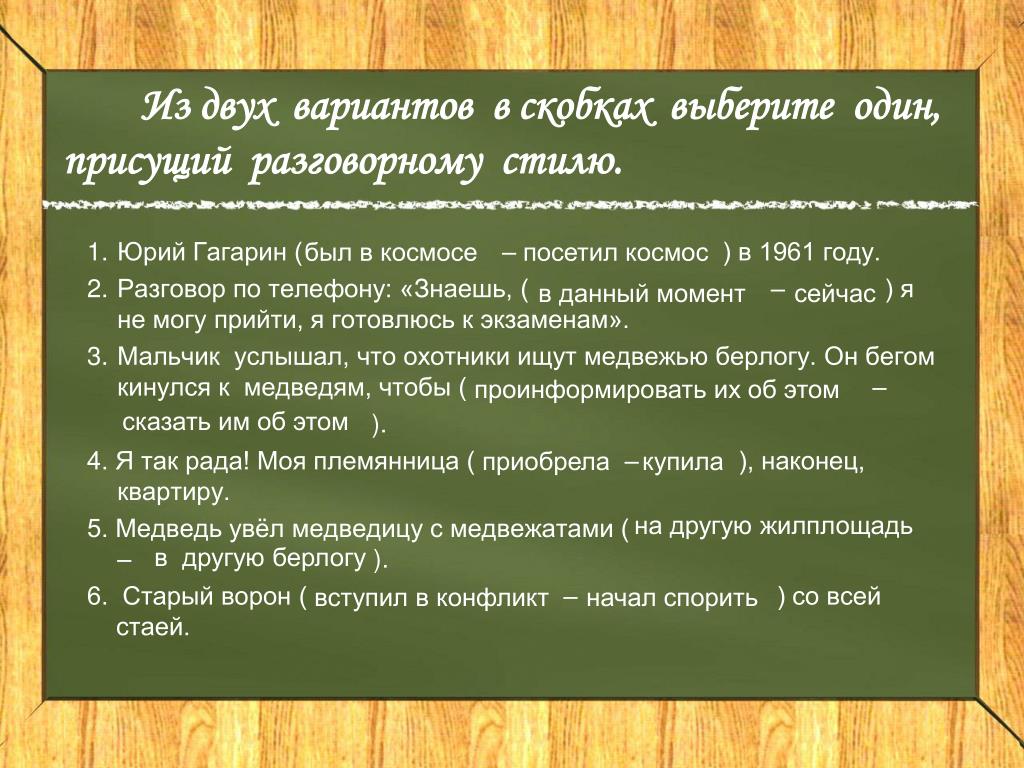 Из двух вариантов в скобках выберите один, присущий разговорному стилю.

1. Юрий Гагарин (был в космосе – посетил космос ) в 1961 году.
2. Разговор по телефону: «Знаешь, ( в данный момент – сейчас ) я не могу прийти, я готовлюсь к экзаменам».
3. Мальчик услышал, что охотники ищут медвежью берлогу. Он бегом кинулся к медведям, чтобы ( проинформировать их об этом – сказать им об этом ).
4. Я так рада! Моя племянница ( приобрела – купила ), наконец, квартиру.
5. Медведь увёл медведицу с медвежатами ( на другую жилплощадь – в другую берлогу ).
6. Старый ворон ( вступил в конфликт – начал спорить ) со всей стаей.